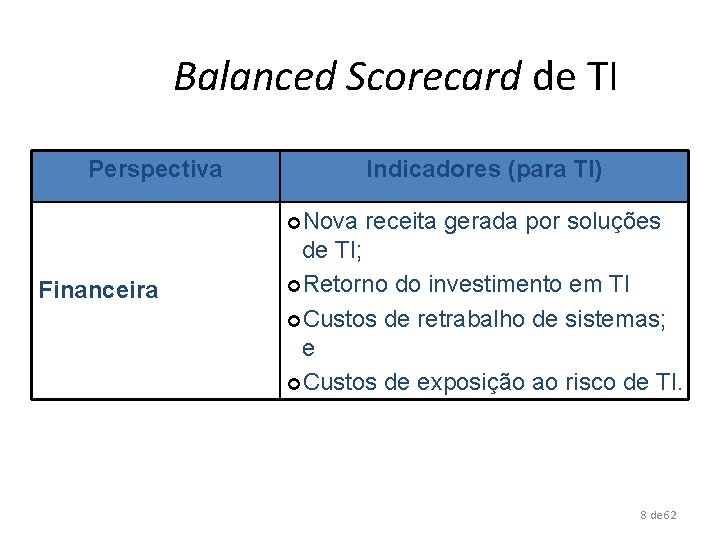 Balanced Scorecard de TI

| Perspectiva | Indicadores (para TI) |
|---|---|
| Financeira | Nova receita gerada por soluções de TI; Retorno do investimento em TI Custos de retrabalho de sistemas; e Custos de exposição ao risco de TI. |

8 de62